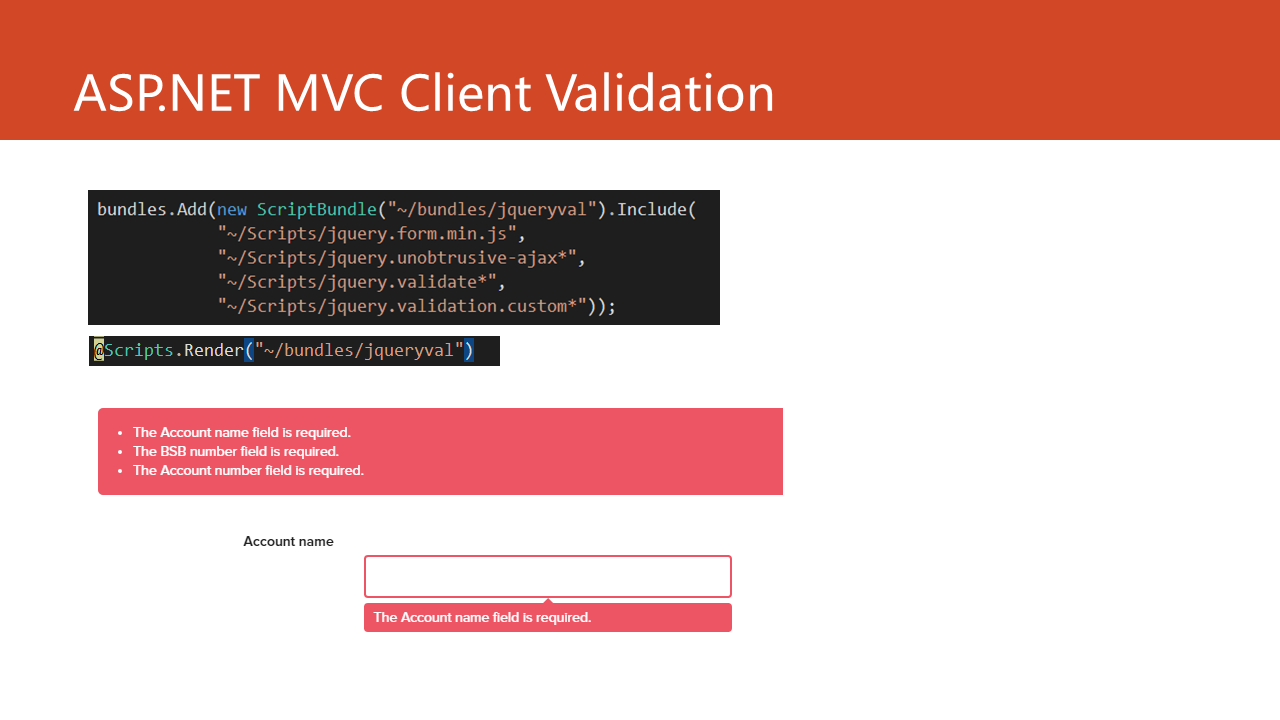 ASP.NET MVC Client Validation

bundles.Add(new ScriptBundle("~/bundles/jqueryval").Include(
"~/Scripts/jquery.form.min.js",
"~/Scripts/jquery.unobtrusive-ajax*",
"~/Scripts/jquery.validate*",
"~/Scripts/jquery.validation.custom*"));

@Scripts.Render("~/bundles/jqueryval")

- The Account name field is required.
- The BSB number field is required.
- The Account number field is required.

Account name

The Account name field is required.